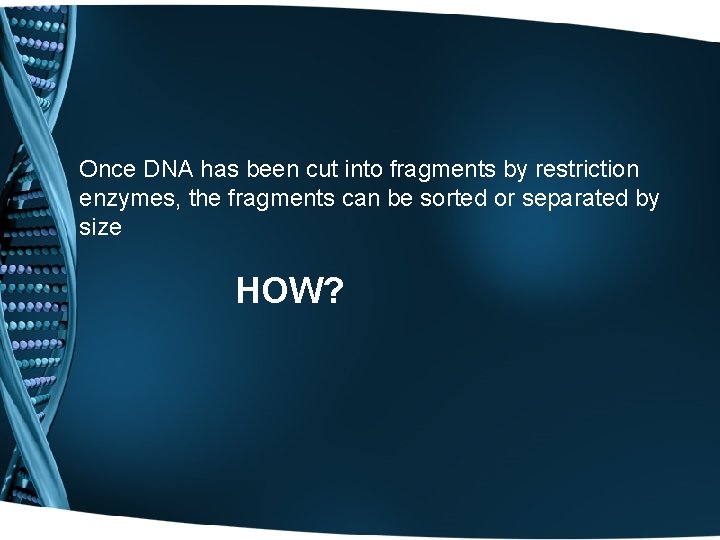 Once DNA has been cut into fragments by restriction enzymes, the fragments can be sorted or separated by size

HOW?